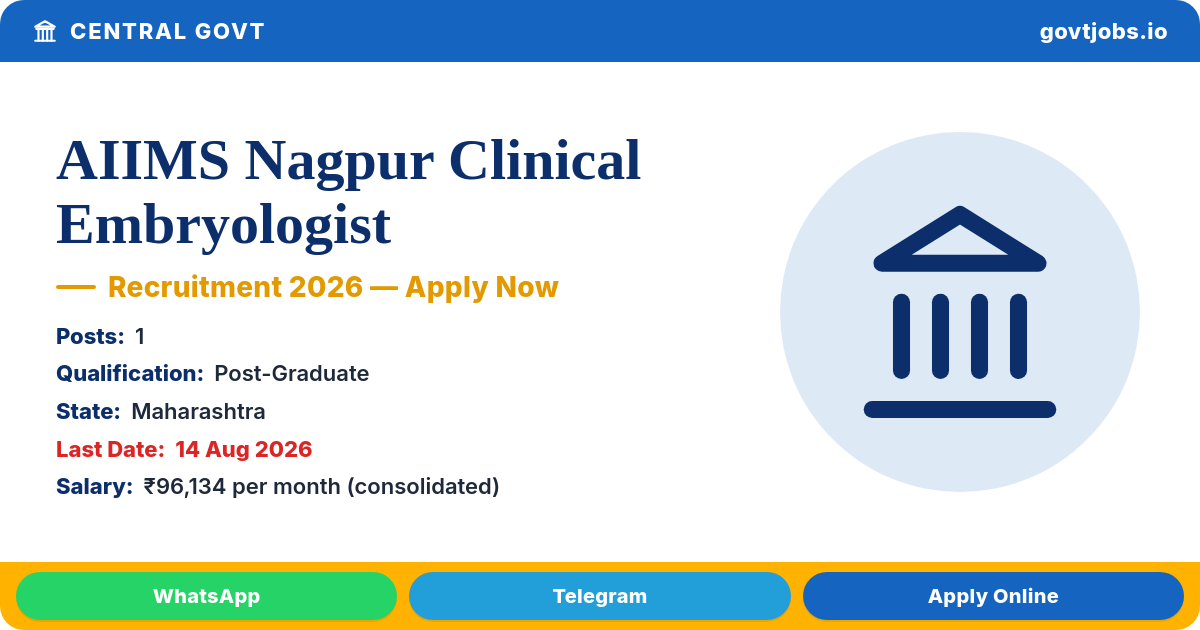 CENTRAL GOVT

govtjobs.io

AIIMS Nagpur Clinical Embryologist

— Recruitment 2026 — Apply Now

Posts: 1

Qualification: Post-Graduate

State: Maharashtra

Last Date: 14 Aug 2026

Salary: ₹96,134 per month (consolidated)

WhatsApp

Telegram

Apply Online